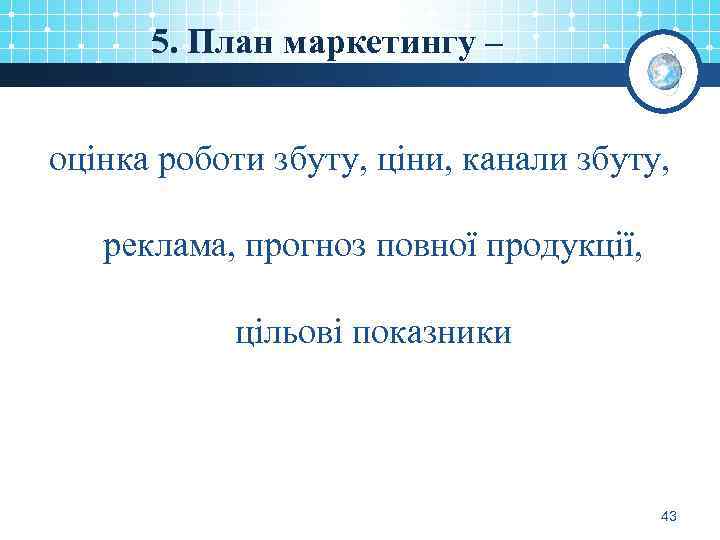 5. План маркетингу –

оцінка роботи збуту, ціни, канали збуту,

реклама, прогноз повної продукції,

цільові показники

43